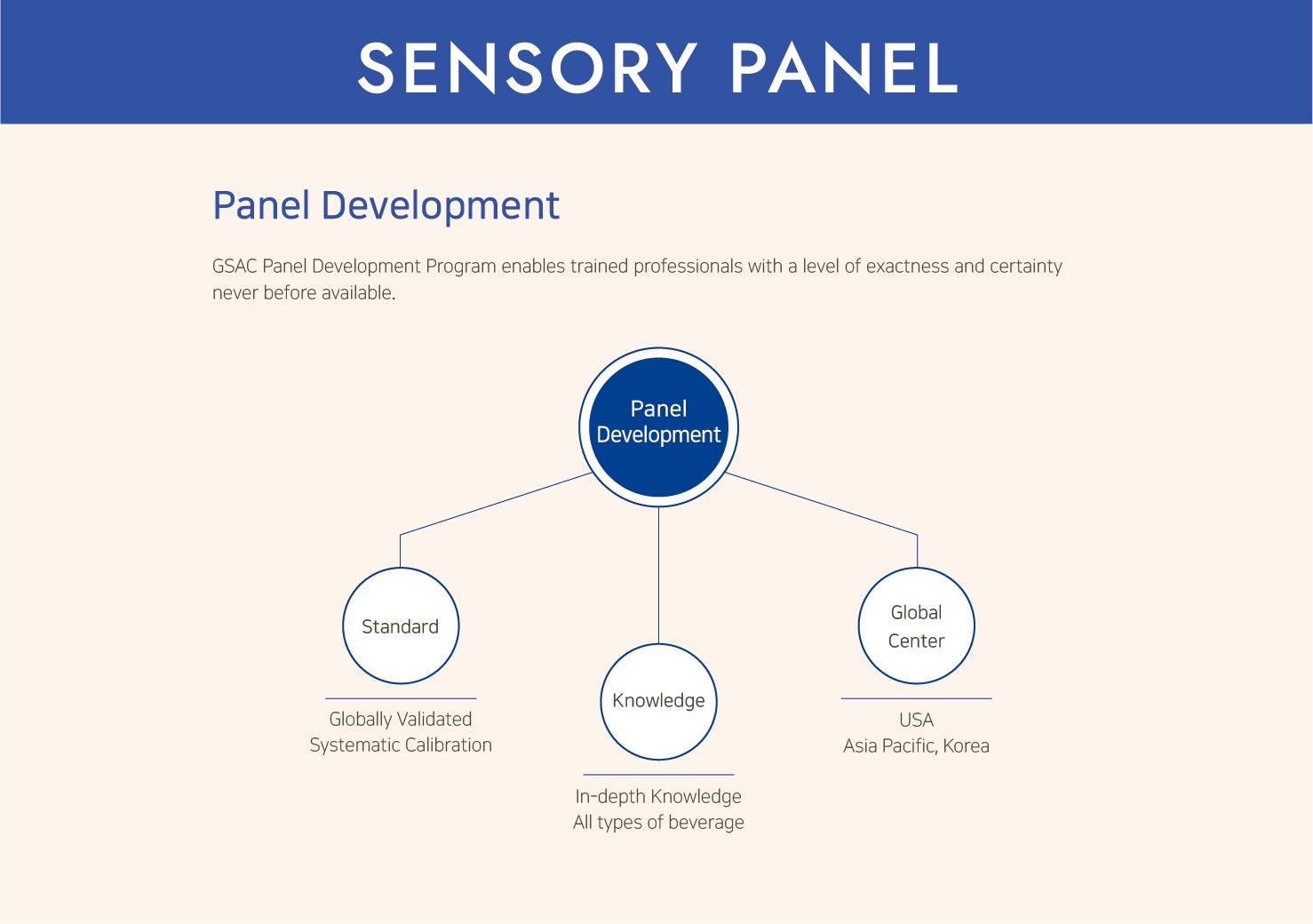 SENSORY PANEL

Panel Development

GSAC Panel Development Program enables trained professionals with a level of exactness and certainty never before available.

Panel Development

Standard

Globally Validated
Systematic Calibration

Knowledge

In-depth Knowledge
All types of beverage

Global Center

USA
Asia Pacific, Korea